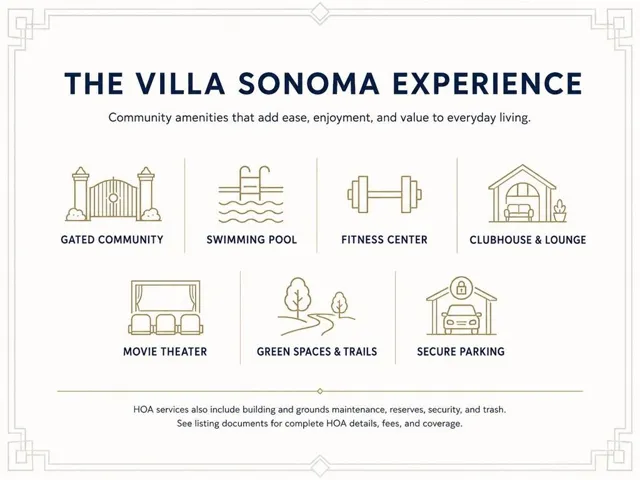 THE VILLA SONOMA EXPERIENCE

Community amenities that add ease, enjoyment, and value to everyday living.

GATED COMMUNITY

SWIMMING POOL

FITNESS CENTER

CLUBHOUSE & LOUNGE

MOVIE THEATER

GREEN SPACES & TRAILS

SECURE PARKING

HOA services also include building and grounds maintenance, reserves, security, and trash. See listing documents for complete HOA details, fees, and coverage.